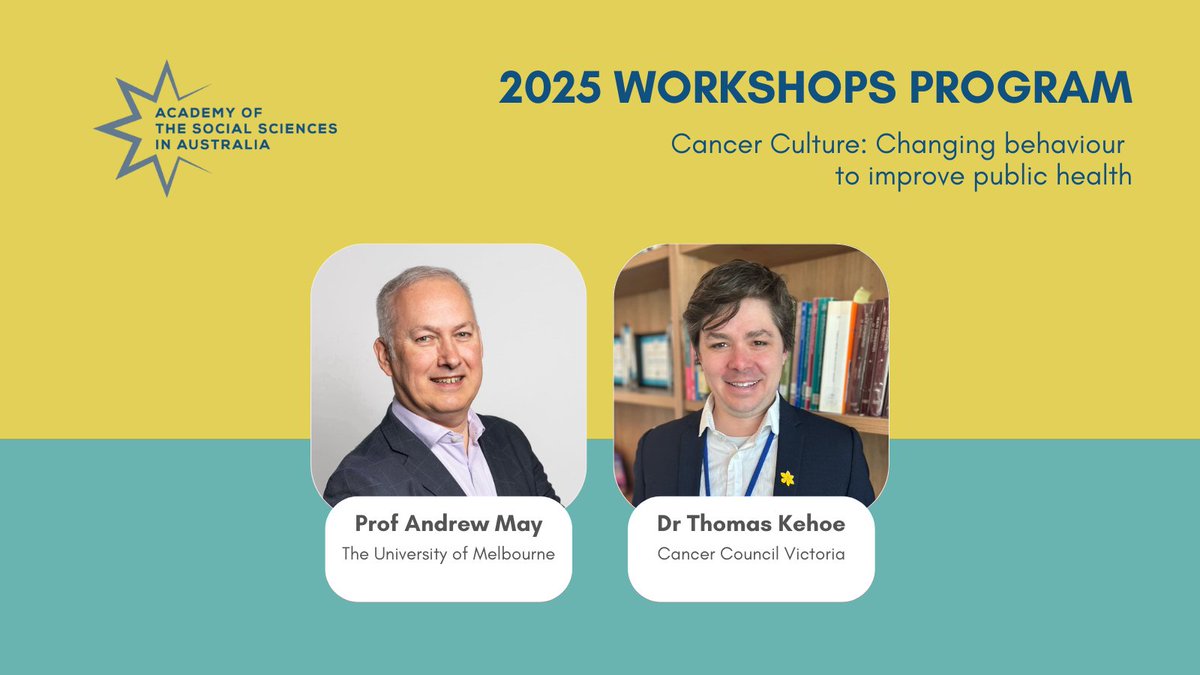 ACADEMY OF THE SOCIAL SCIENCES IN AUSTRALIA

2025 WORKSHOPS PROGRAM

Cancer Culture: Changing behaviour to improve public health

Prof Andrew May
The University of Melbourne

Dr Thomas Kehoe
Cancer Council Victoria